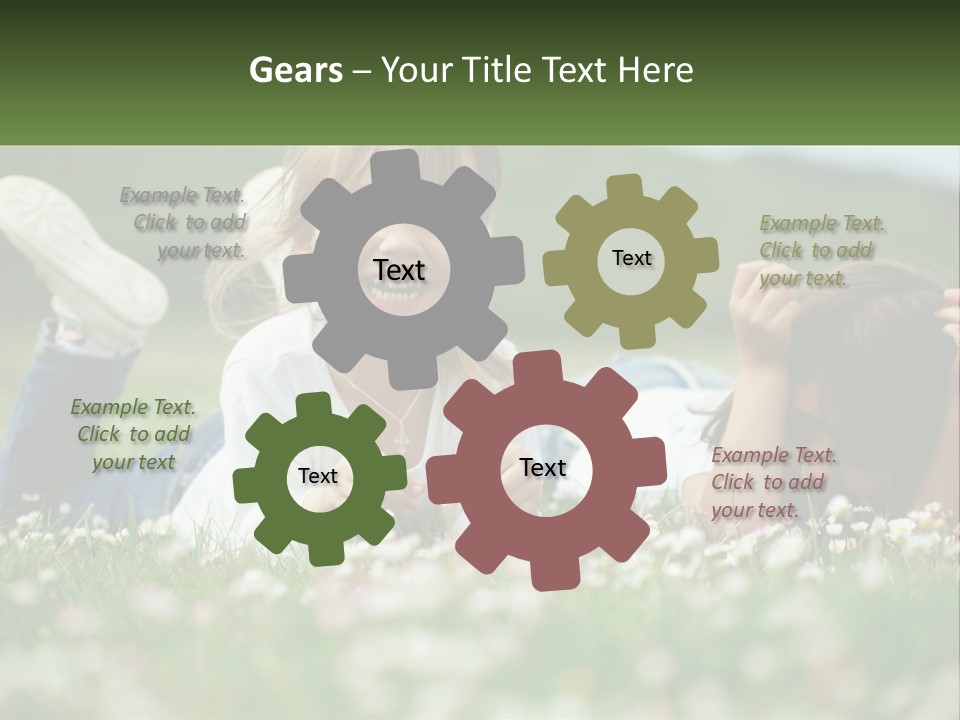 Gears – Your Title Text Here

Example Text. Click to add your text.

Text

Text

Example Text. Click to add your text.

Example Text. Click to add your text

Text

Text

Example Text. Click to add your text.